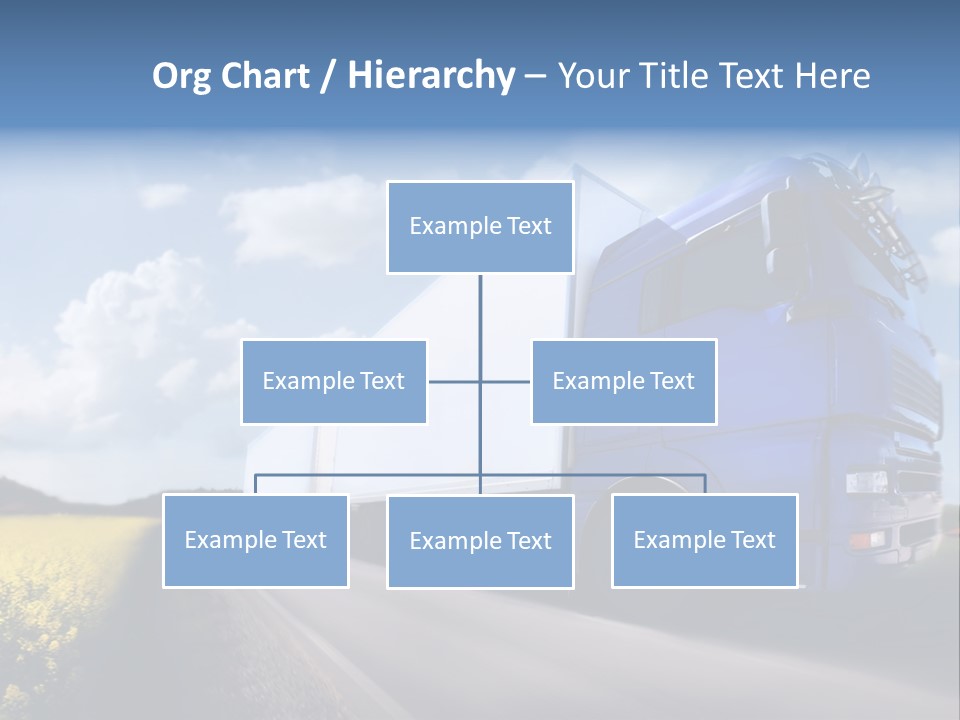 Org Chart / Hierarchy – Your Title Text Here

Example Text

Example Text

Example Text

Example Text

Example Text

Example Text